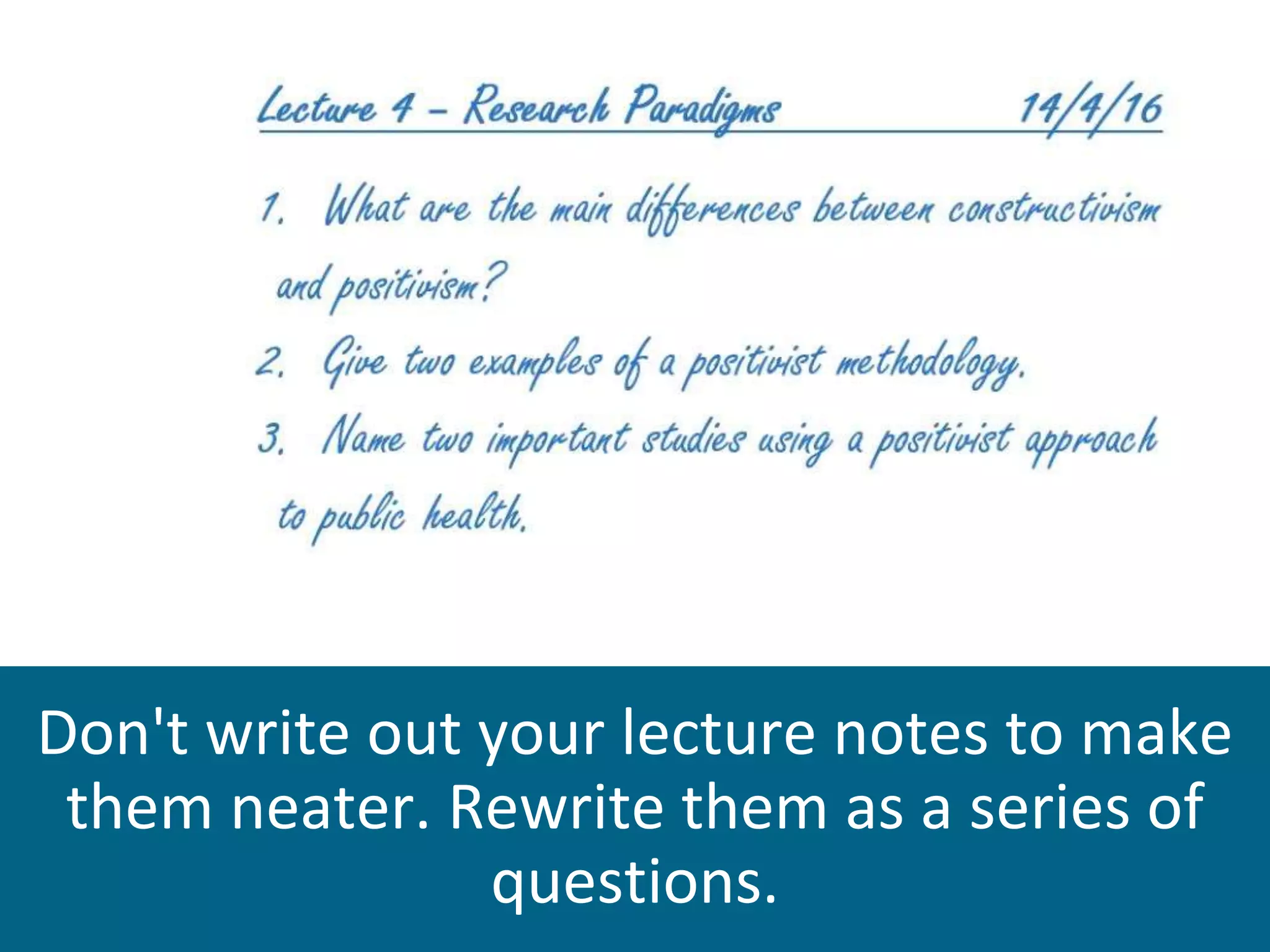 Lecture 4 – Research Paradigms 14/4/16

1. What are the main differences between constructivism and positivism?

2. Give two examples of a positivist methodology.

3. Name two important studies using a positivist approach to public health.

Don't write out your lecture notes to make them neater. Rewrite them as a series of questions.